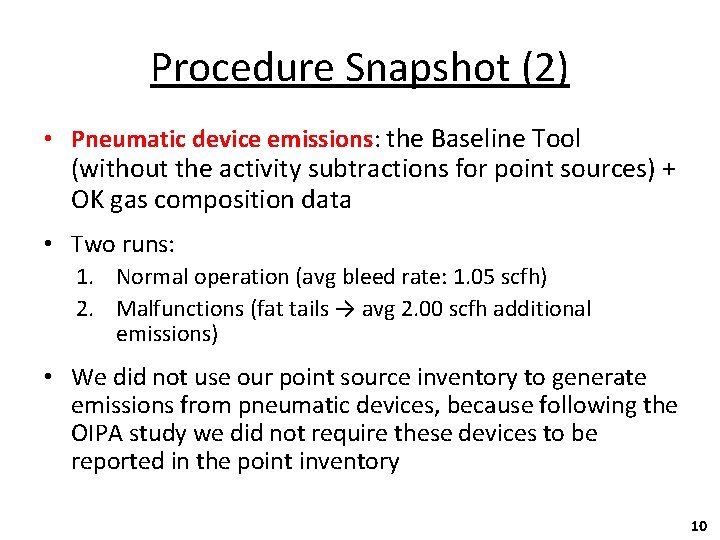 Procedure Snapshot (2)

• Pneumatic device emissions: the Baseline Tool (without the activity subtractions for point sources) + OK gas composition data

• Two runs:
1. Normal operation (avg bleed rate: 1.05 scfh)
2. Malfunctions (fat tails → avg 2.00 scfh additional emissions)

• We did not use our point source inventory to generate emissions from pneumatic devices, because following the OIPA study we did not require these devices to be reported in the point inventory

10